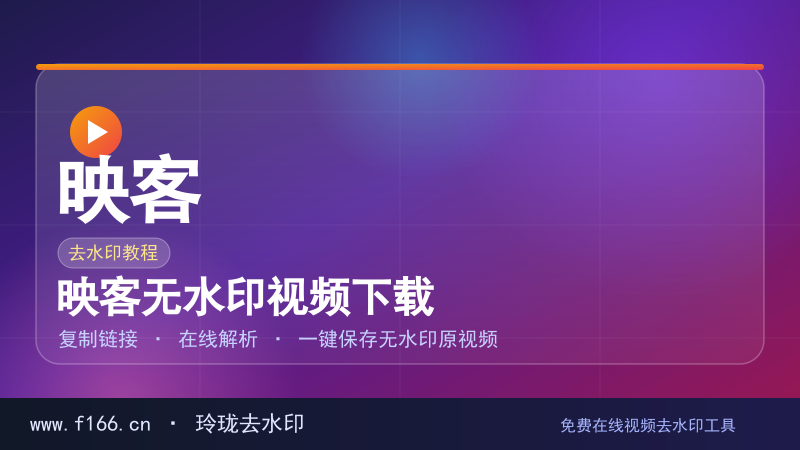 映客

去水印教程

映客无水印视频下载

复制链接 · 在线解析 · 一键保存无水印原视频

www.f166.cn · 玲珑去水印

免费在线视频去水印工具